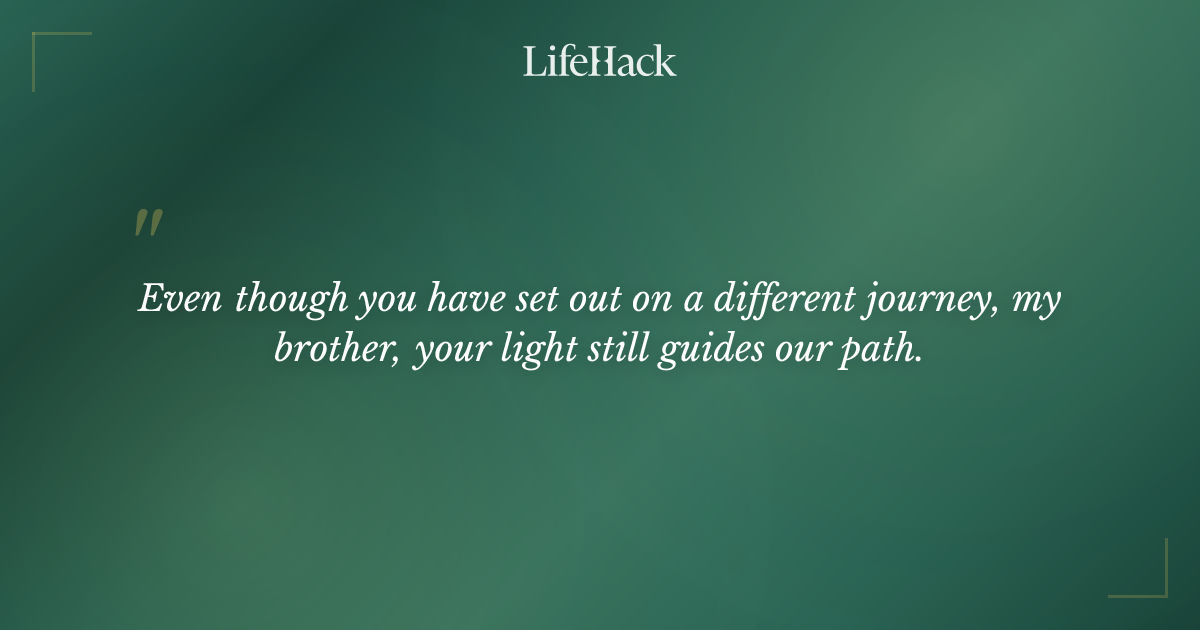 LifeHack

"

Even though you have set out on a different journey, my brother, your light still guides our path.